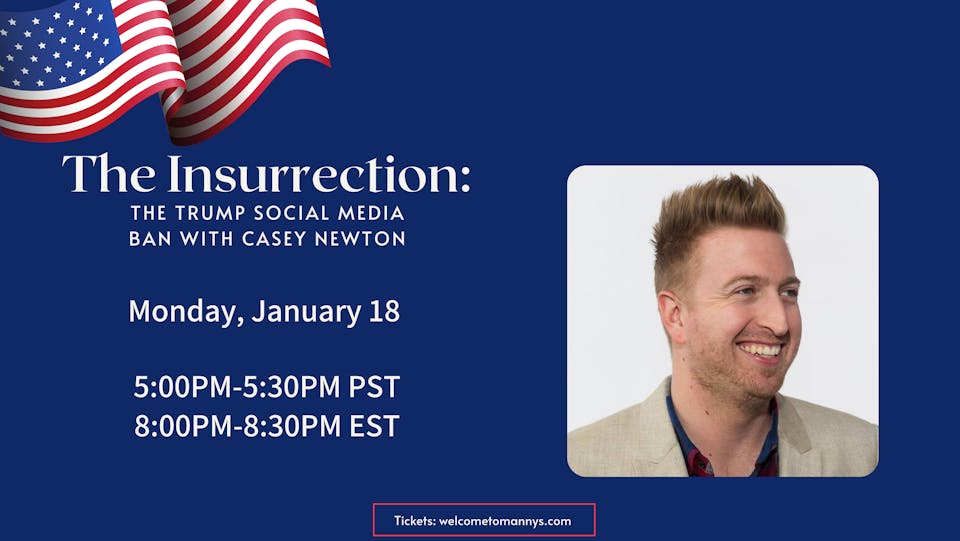 The Insurrection:
THE TRUMP SOCIAL MEDIA BAN WITH CASEY NEWTON

Monday, January 18

5:00PM-5:30PM PST
8:00PM-8:30PM EST

Tickets: welcometomannys.com